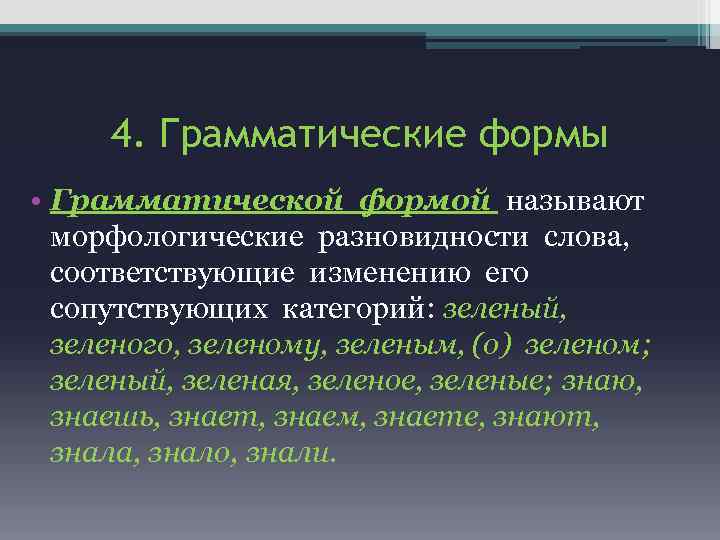 4. Грамматические формы

• Грамматической формой называют морфологические разновидности слова, соответствующие изменению его сопутствующих категорий: зеленый, зеленого, зеленому, зеленым, (о) зеленом; зеленый, зеленая, зеленое, зеленые; знаю, знаешь, знает, знаем, знаете, знают, знала, знало, знали.